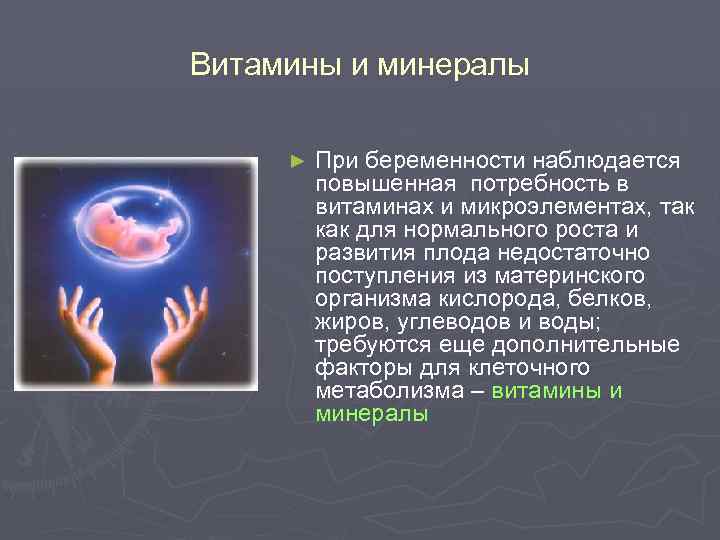 Витамины и минералы

► При беременности наблюдается повышенная потребность в витаминах и микроэлементах, так как для нормального роста и развития плода недостаточно поступления из материнского организма кислорода, белков, жиров, углеводов и воды; требуются еще дополнительные факторы для клеточного метаболизма – витамины и минералы